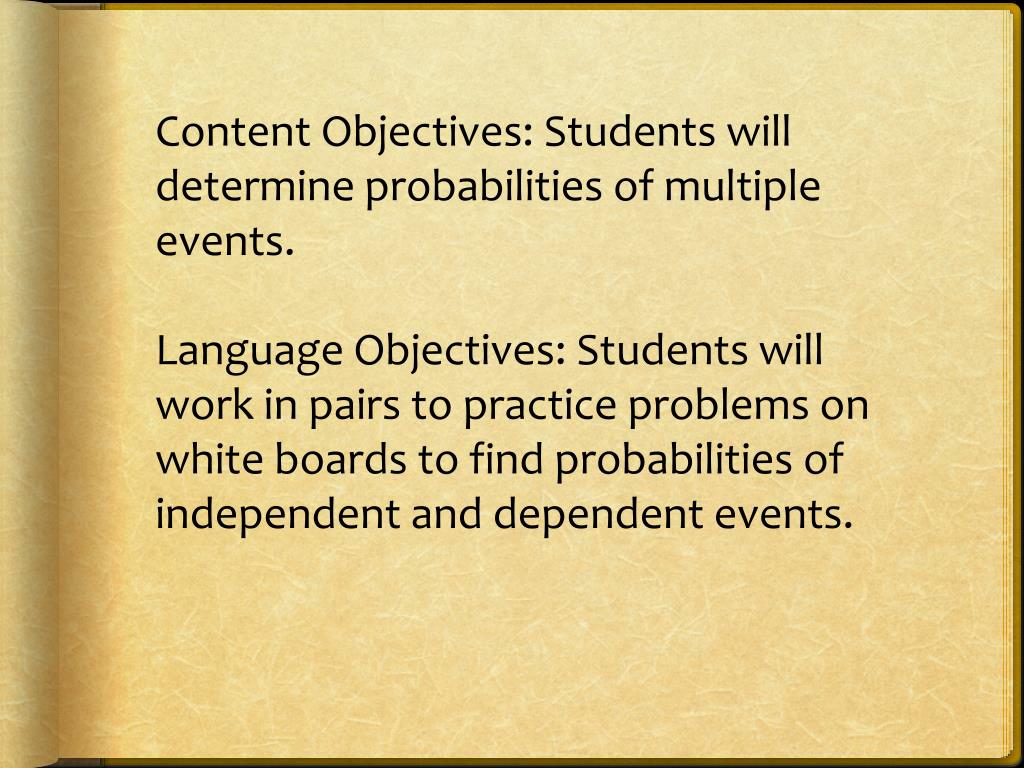 Content Objectives: Students will determine probabilities of multiple events.

Language Objectives: Students will work in pairs to practice problems on white boards to find probabilities of independent and dependent events.